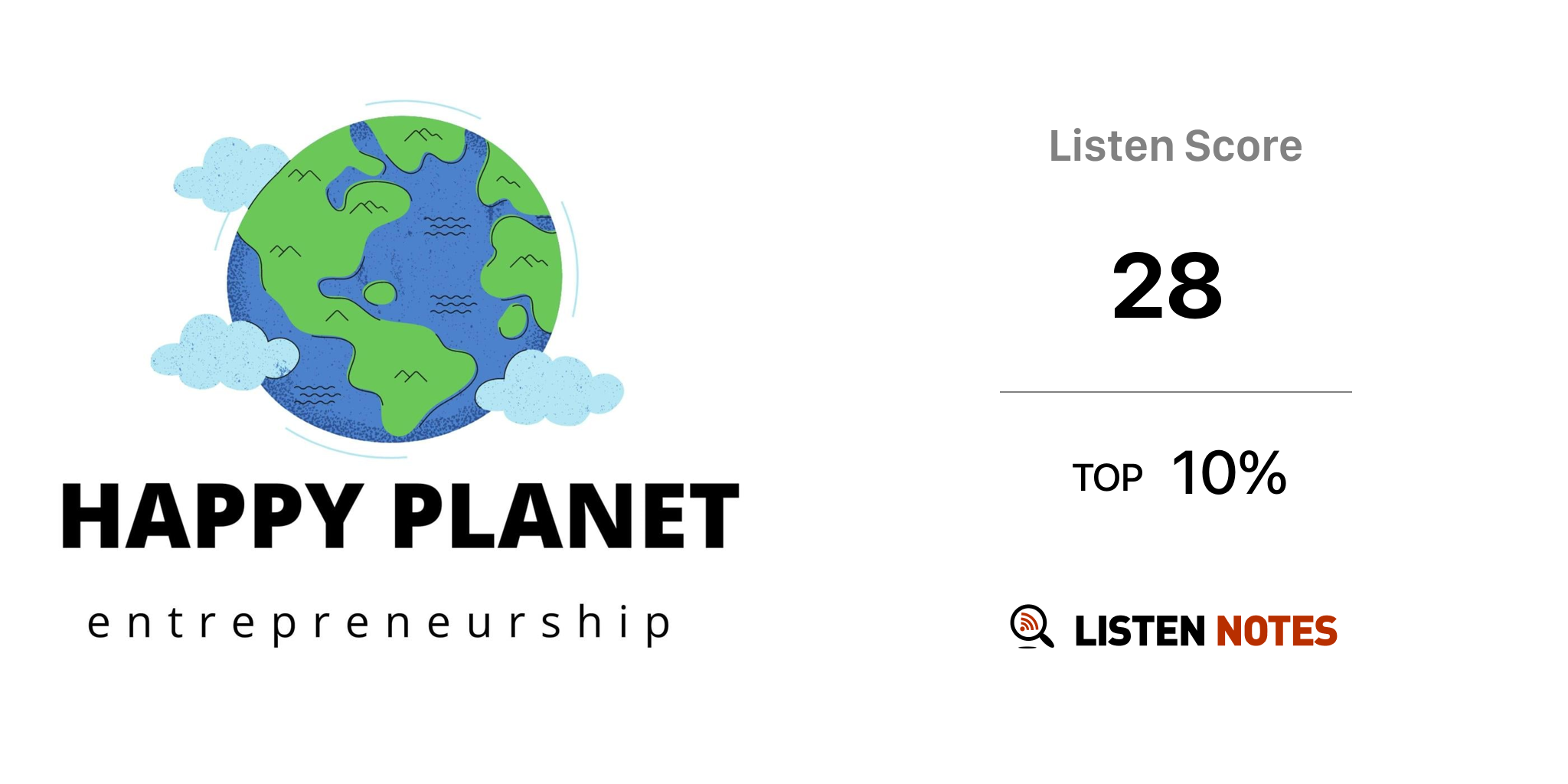 HAPPY PLANET

entrepreneurship

Listen Score

28

TOP 10%

LISTEN NOTES